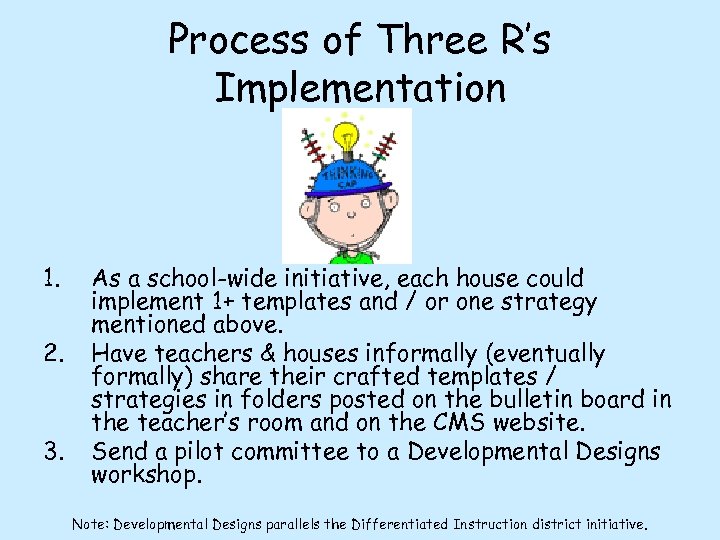 Process of Three R's Implementation

THINKING CAP

1. As a school-wide initiative, each house could implement 1+ templates and / or one strategy mentioned above.
2. Have teachers & houses informally (eventually formally) share their crafted templates / strategies in folders posted on the bulletin board in the teacher's room and on the CMS website.
3. Send a pilot committee to a Developmental Designs workshop.

Note: Developmental Designs parallels the Differentiated Instruction district initiative.